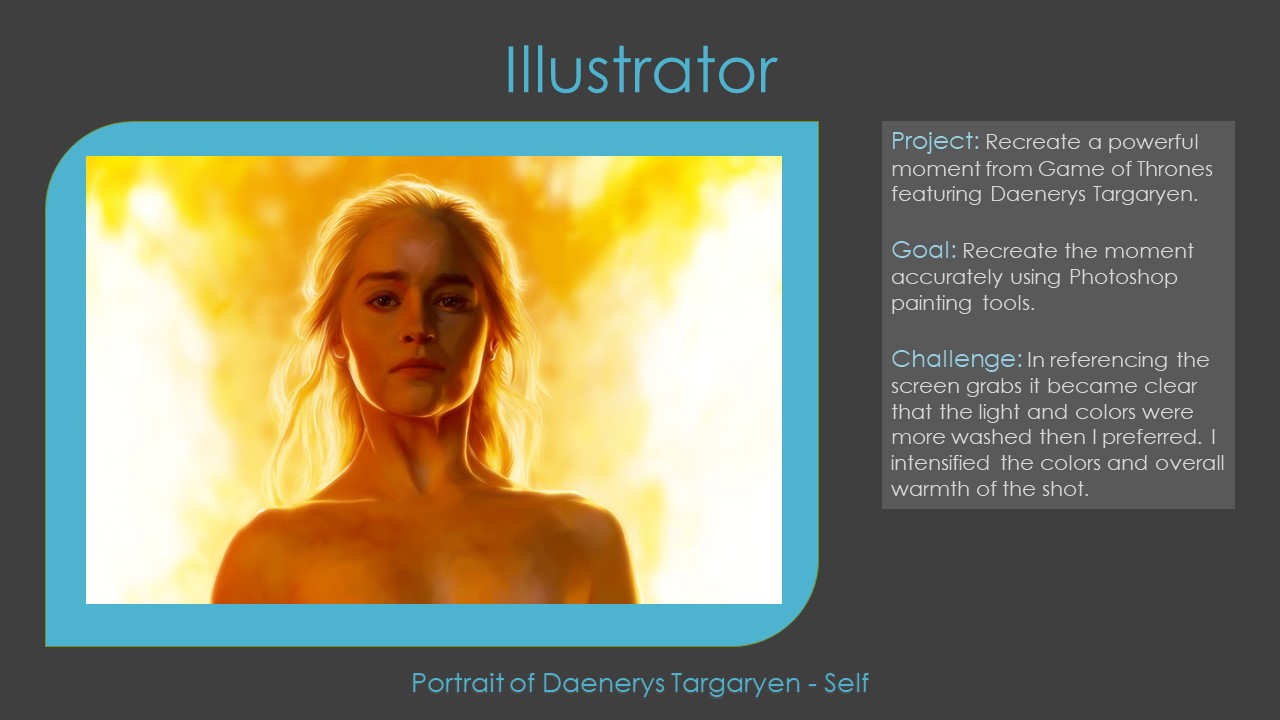 Illustrator

Project: Recreate a powerful moment from Game of Thrones featuring Daenerys Targaryen.

Goal: Recreate the moment accurately using Photoshop painting tools.

Challenge: In referencing the screen grabs it became clear that the light and colors were more washed then I preferred. I intensified the colors and overall warmth of the shot.

Portrait of Daenerys Targaryen - Self